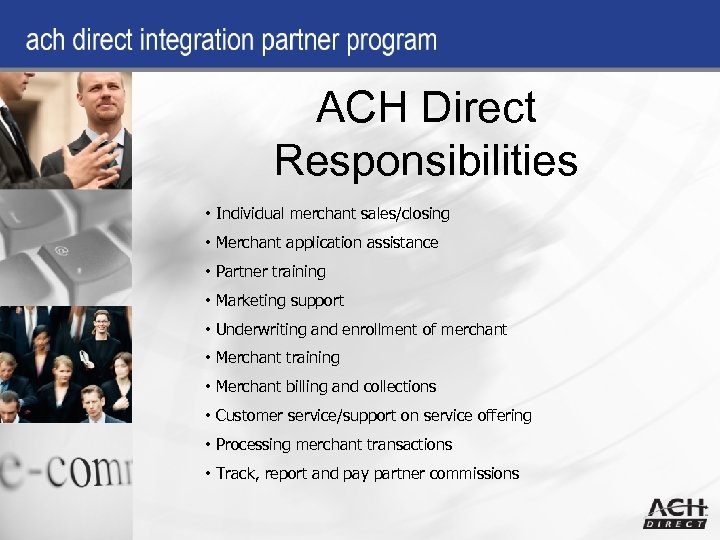 ach direct integration partner program

ACH Direct Responsibilities

• Individual merchant sales/closing
• Merchant application assistance
• Partner training
• Marketing support
• Underwriting and enrollment of merchant
• Merchant training
• Merchant billing and collections
• Customer service/support on service offering
• Processing merchant transactions
• Track, report and pay partner commissions

e-comm

ACH DIRECT